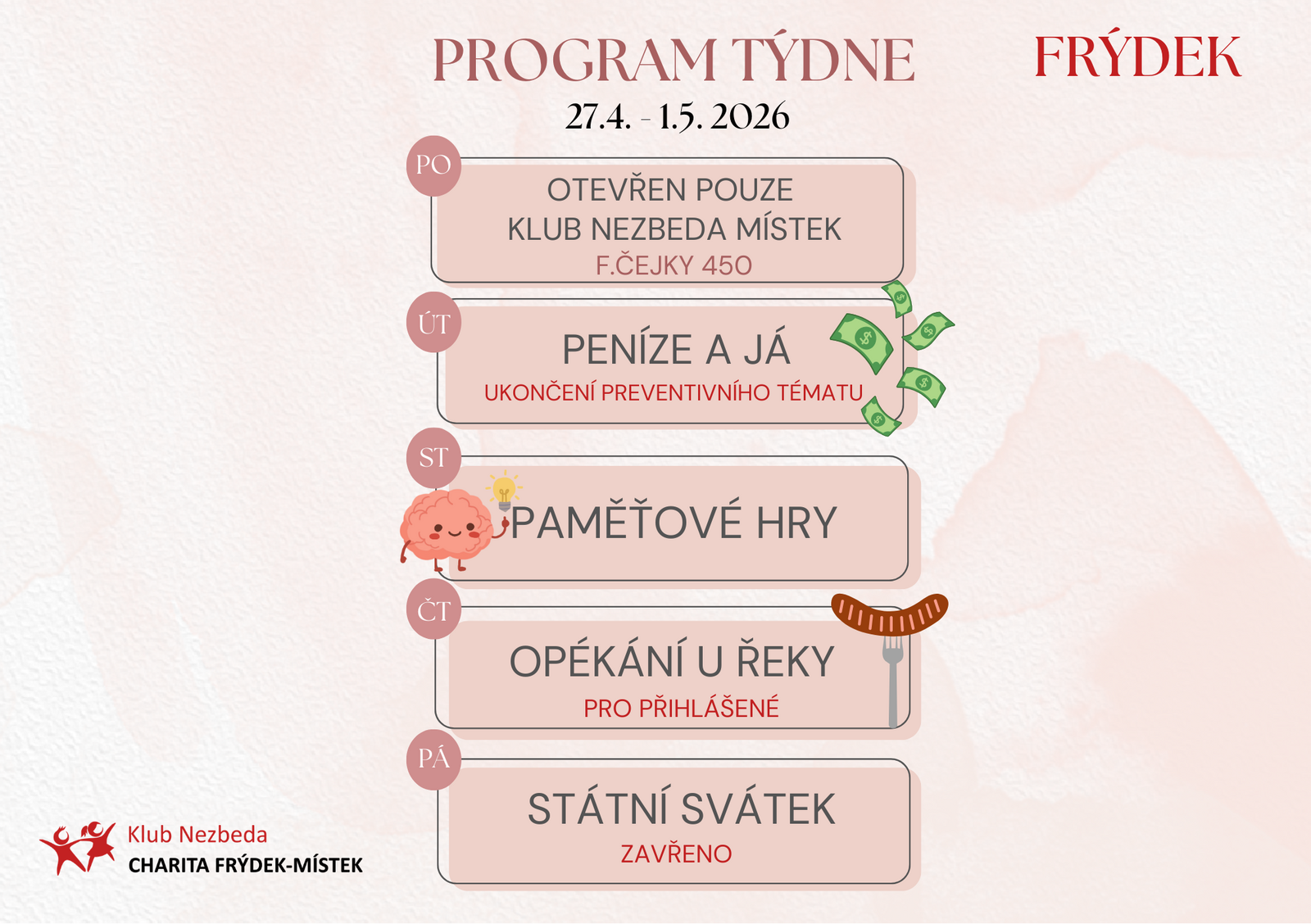 PROGRAM TÝDNE

FRÝDEK

27.4. - 1.5. 2026

PO

OTEVŘEN POUZE
KLUB NEZBEDA MÍSTEK
F.ČEJKY 450

ÚT

PENÍZE A JÁ
UKONČENÍ PREVENTIVNÍHO TÉMATU

ST

PAMĚŤOVÉ HRY

ČT

OPÉKÁNÍ U ŘEKY
PRO PŘIHLÁŠENÉ

PÁ

STÁTNÍ SVÁTEK
ZAVŘENO

Klub Nezbeda
CHARITA FRÝDEK-MÍSTEK